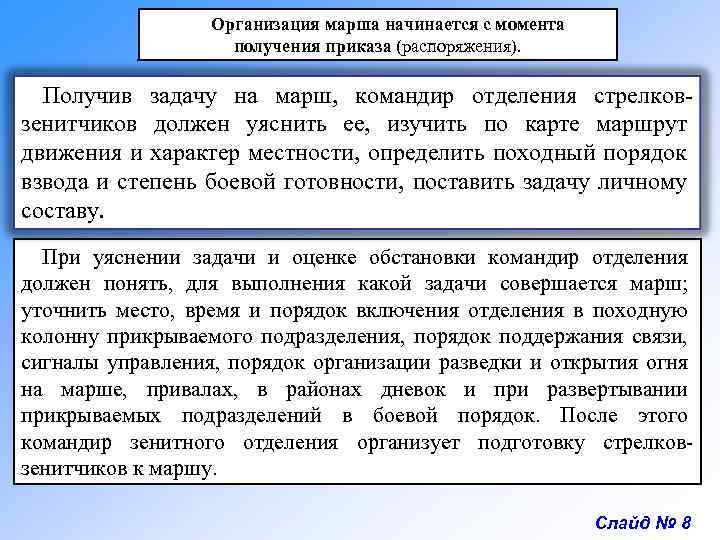 Организация марша начинается с момента получения приказа (распоряжения).

Получив задачу на марш, командир отделения стрелков-зенитчиков должен уяснить ее, изучить по карте маршрут движения и характер местности, определить походный порядок взвода и степень боевой готовности, поставить задачу личному составу.

При уяснении задачи и оценке обстановки командир отделения должен понять, для выполнения какой задачи совершается марш; уточнить место, время и порядок включения отделения в походную колонну прикрываемого подразделения, порядок поддержания связи, сигналы управления, порядок организации разведки и открытия огня на марше, привалах, в районах дневок и при развертывании прикрываемых подразделений в боевой порядок. После этого командир зенитного отделения организует подготовку стрелков-зенитчиков к маршу.

Слайд № 8